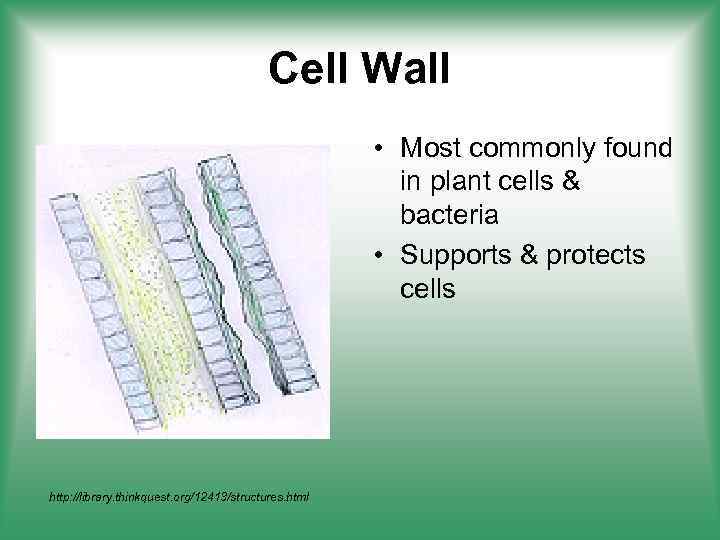 Cell Wall

• Most commonly found in plant cells & bacteria
• Supports & protects cells

http://library.thinkquest.org/12413/structures.html